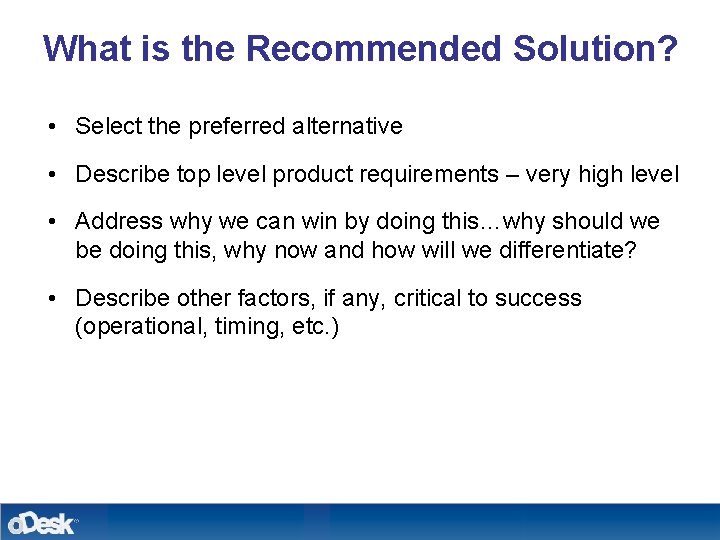 What is the Recommended Solution?

• Select the preferred alternative

• Describe top level product requirements – very high level

• Address why we can win by doing this…why should we be doing this, why now and how will we differentiate?

• Describe other factors, if any, critical to success (operational, timing, etc.)

oDesk